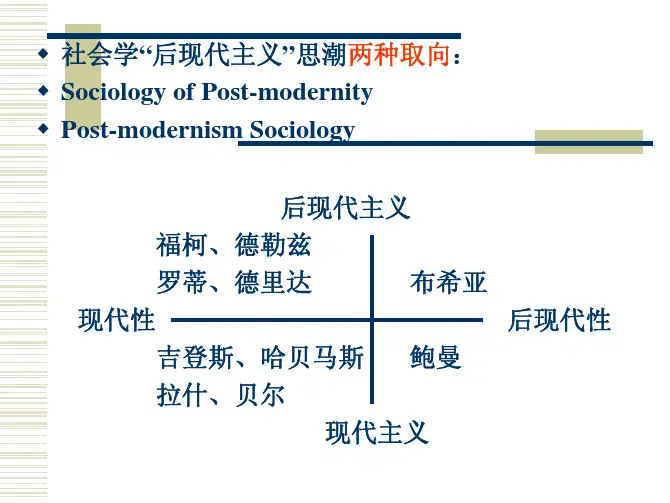 ◆ 社会学“后现代主义”思潮两种取向：
◆ Sociology of Post-modernity
◆ Post-modernism Sociology

后现代主义

福柯、德勒兹
罗蒂、德里达

布希亚

现代性

后现代性

吉登斯、哈贝马斯
拉什、贝尔

鲍曼

现代主义